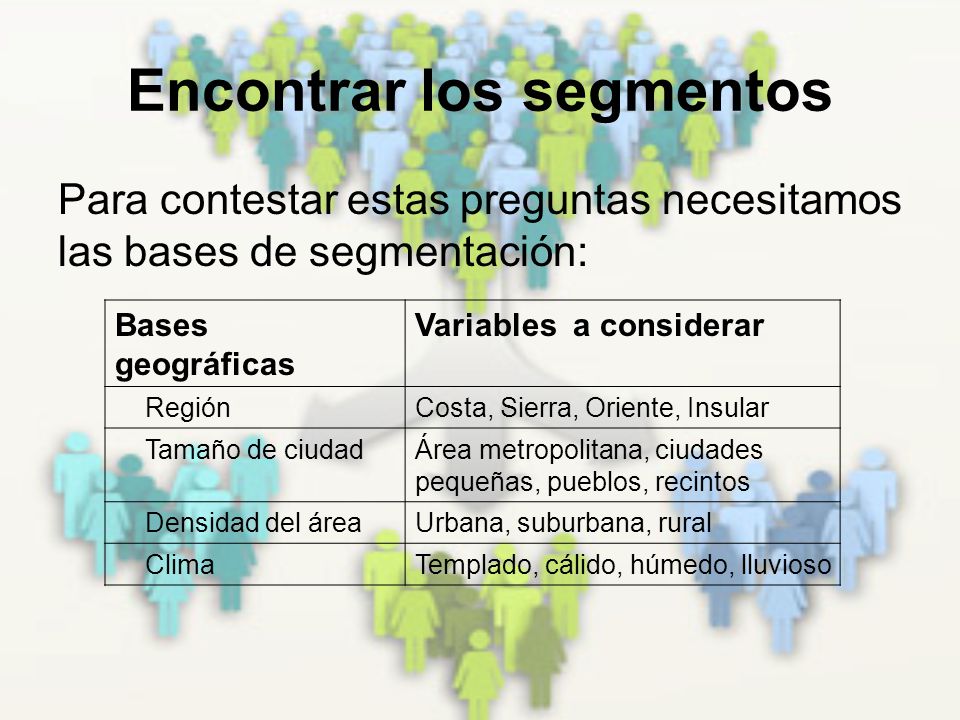 Encontrar los segmentos

Para contestar estas preguntas necesitamos las bases de segmentación:

| Bases geográficas | Variables a considerar |
|---|---|
| Región | Costa, Sierra, Oriente, Insular |
| Tamaño de ciudad | Área metropolitana, ciudades pequeñas, pueblos, recintos |
| Densidad del área | Urbana, suburbana, rural |
| Clima | Templado, cálido, húmedo, lluvioso |